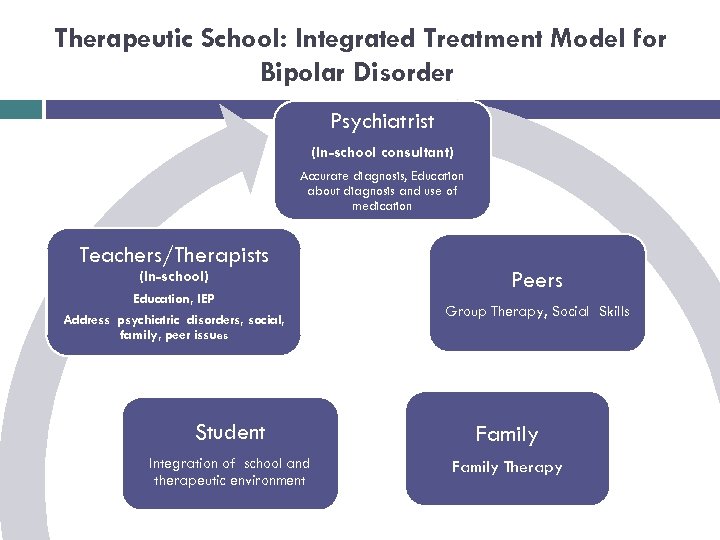 Therapeutic School: Integrated Treatment Model for Bipolar Disorder

Psychiatrist

(In-school consultant)

Accurate diagnosis, Education about diagnosis and use of medication

Teachers/Therapists

(In-school)

Education, IEP

Address psychiatric disorders, social, family, peer issues

Peers

Group Therapy, Social Skills

Student

Integration of school and therapeutic environment

Family

Family Therapy